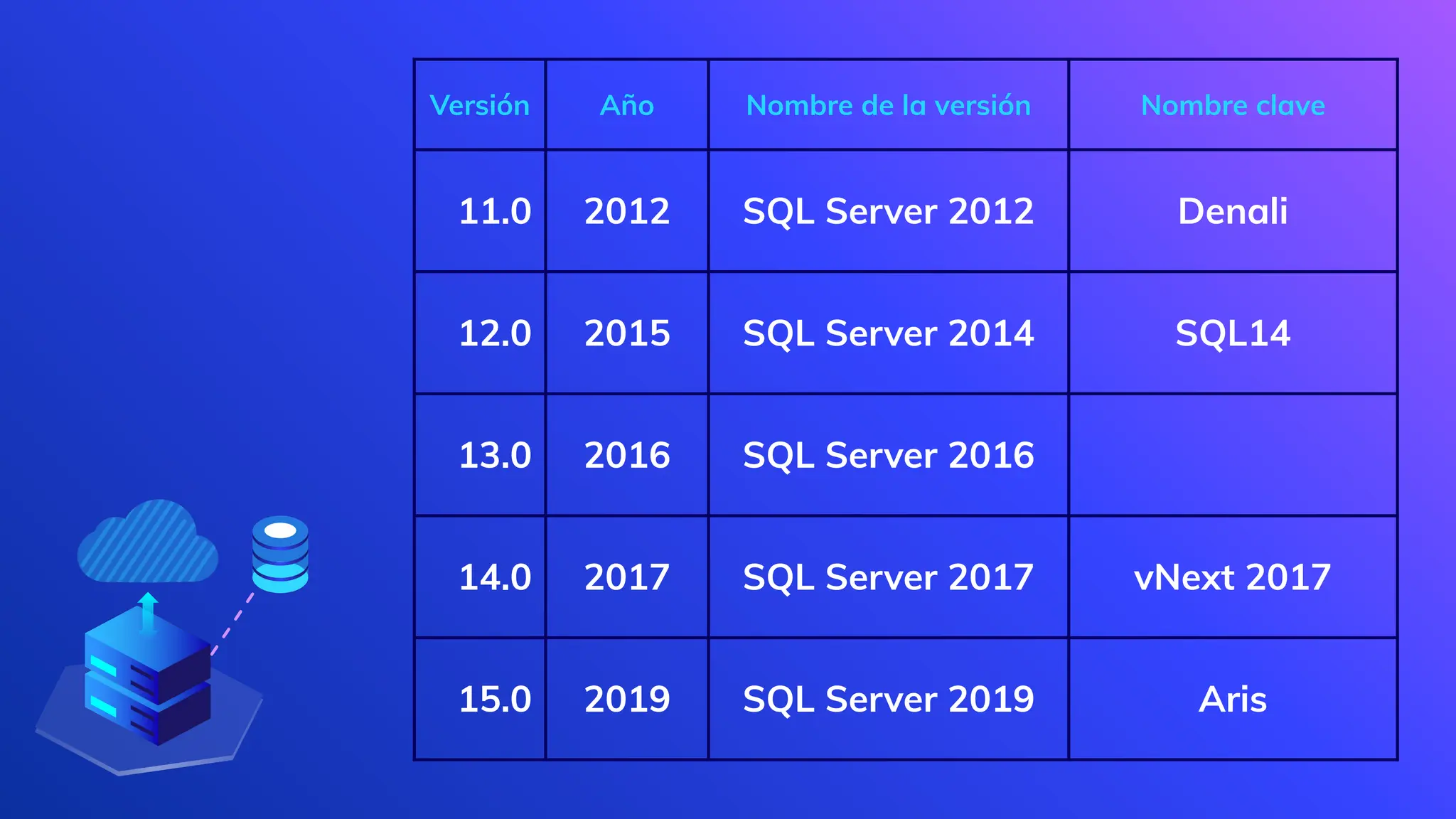 | Versión | Año | Nombre de la versión | Nombre clave |
|---|---|---|---|
| 11.0 | 2012 | SQL Server 2012 | Denali |
| 12.0 | 2015 | SQL Server 2014 | SQL14 |
| 13.0 | 2016 | SQL Server 2016 | |
| 14.0 | 2017 | SQL Server 2017 | vNext 2017 |
| 15.0 | 2019 | SQL Server 2019 | Aris |